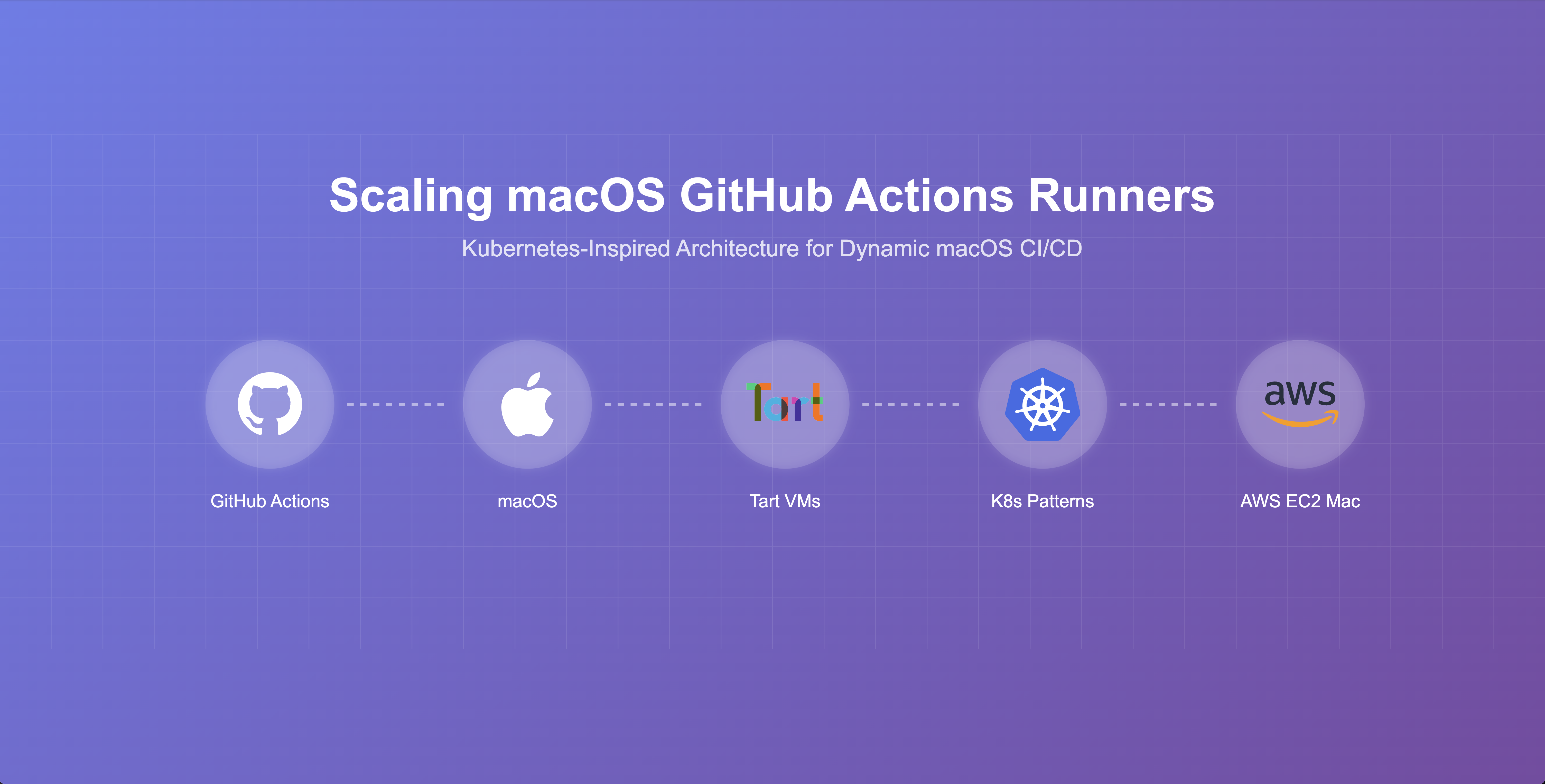 Scaling macOS GitHub Actions Runners

Kubernetes-Inspired Architecture for Dynamic macOS CI/CD

Tart

aws

GitHub Actions

macOS

Tart VMs

K8s Patterns

AWS EC2 Mac